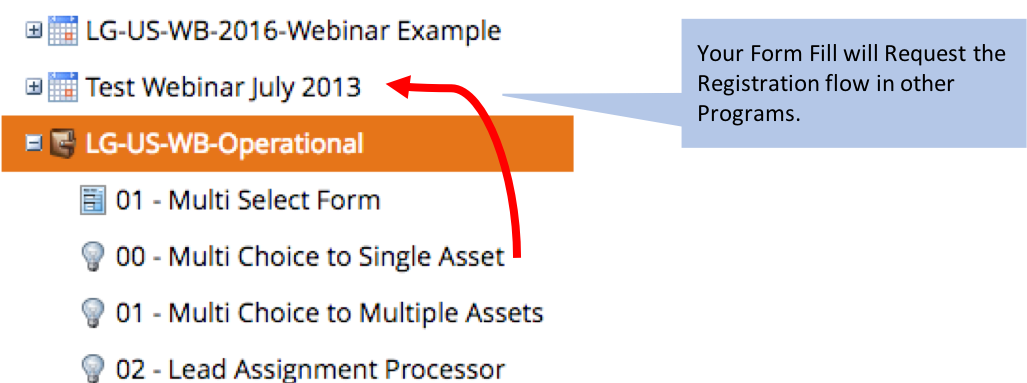 LG-US-WB-2016-Webinar Example

Test Webinar July 2013

LG-US-WB-Operational

01 - Multi Select Form

00 - Multi Choice to Single Asset

01 - Multi Choice to Multiple Assets

02 - Lead Assignment Processor

Your Form Fill will Request the Registration flow in other Programs.